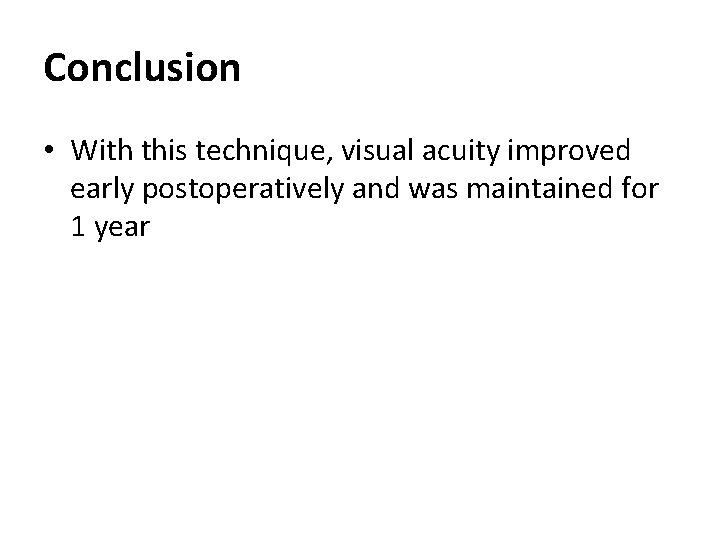 Conclusion

• With this technique, visual acuity improved early postoperatively and was maintained for 1 year